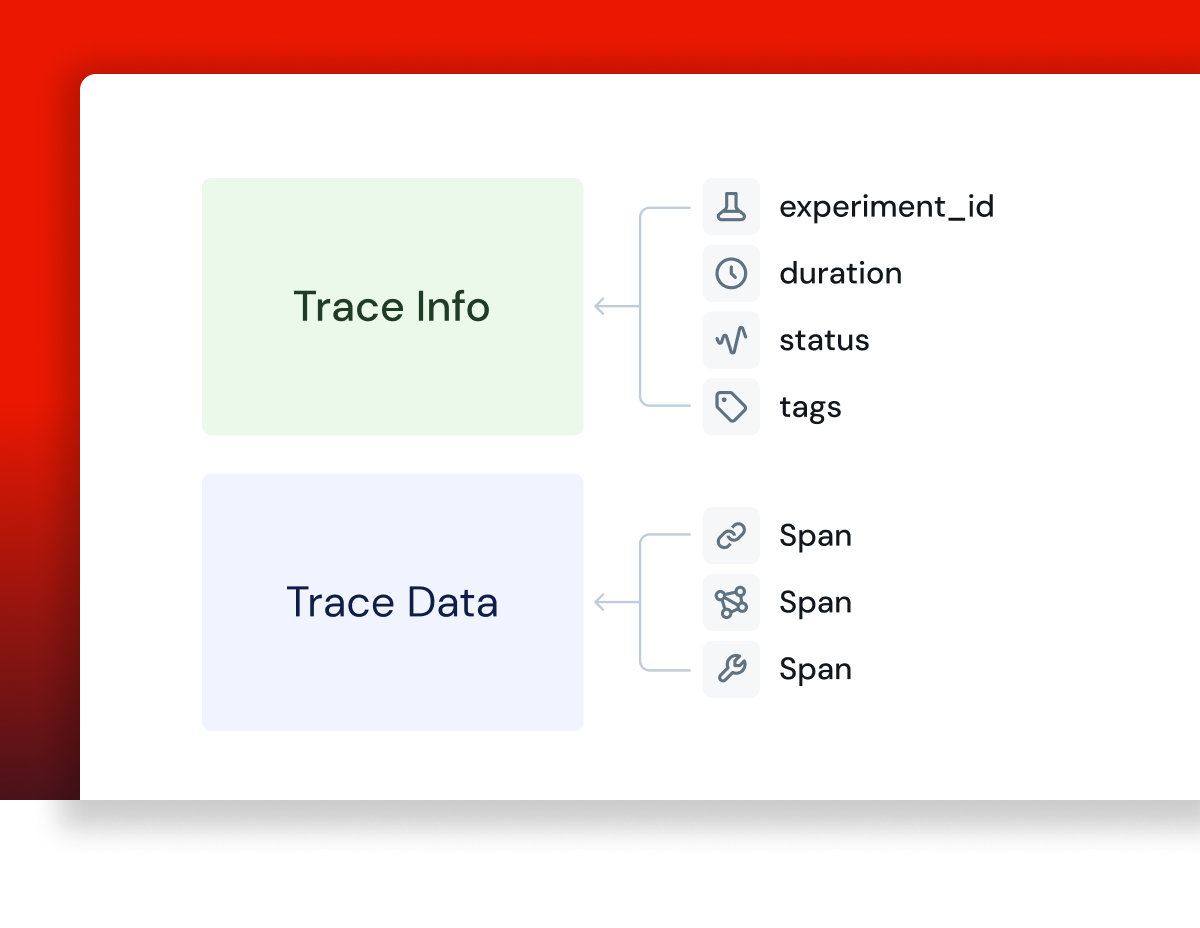 Trace Info

experiment_id
duration
status
tags

Trace Data

Span
Span
Span